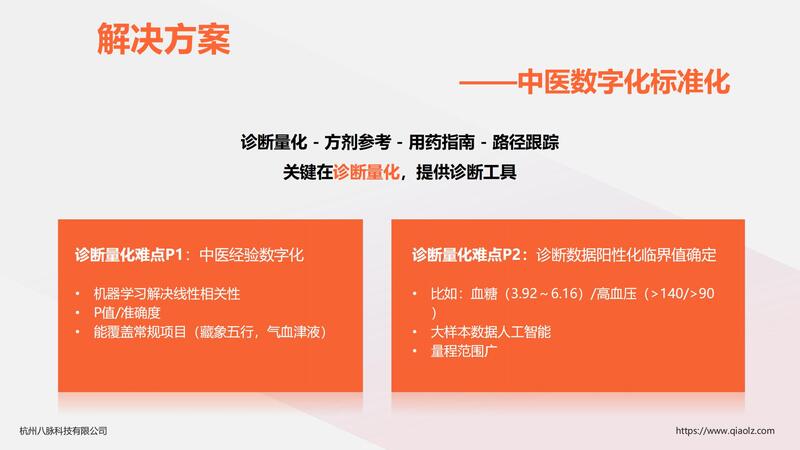 解决方案

——中医数字化标准化

诊断量化 - 方剂参考 - 用药指南 - 路径跟踪
关键在诊断量化，提供诊断工具

诊断量化难点P1：中医经验数字化

• 机器学习解决线性相关性
• P值/准确度
• 能覆盖常规项目（藏象五行，气血津液）

诊断量化难点P2：诊断数据阳性化临界值确定

• 比如：血糖（3.92～6.16）/高血压（>140/>90）
• 大样本数据人工智能
• 量程范围广

杭州八脉科技有限公司

https://www.qiaolz.com